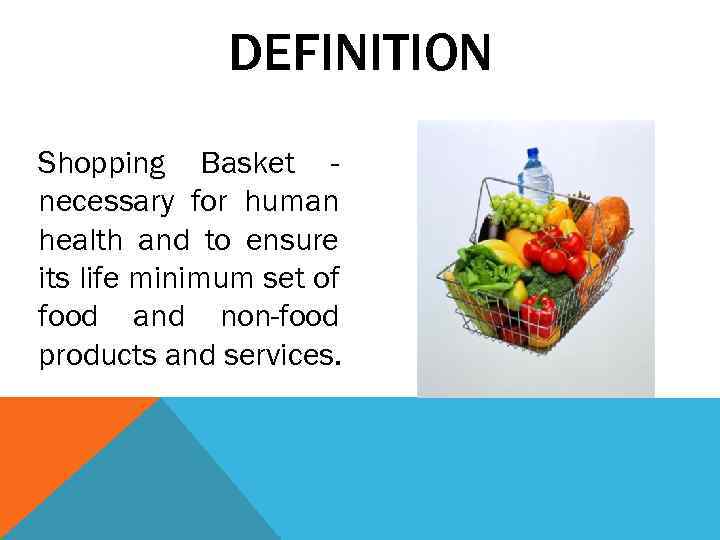 DEFINITION

Shopping Basket - necessary for human health and to ensure its life minimum set of food and non-food products and services.